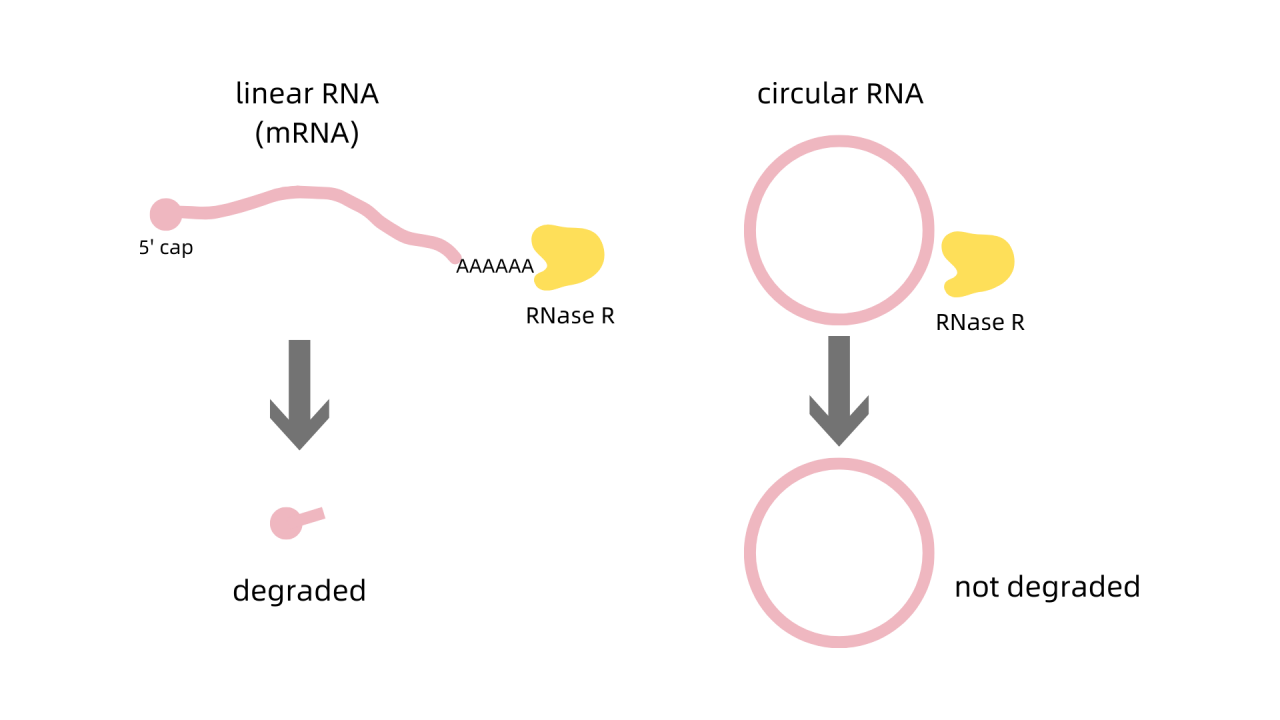 linear RNA
(mRNA)

5' cap

AAAAAA

RNase R

degraded

circular RNA

RNase R

not degraded